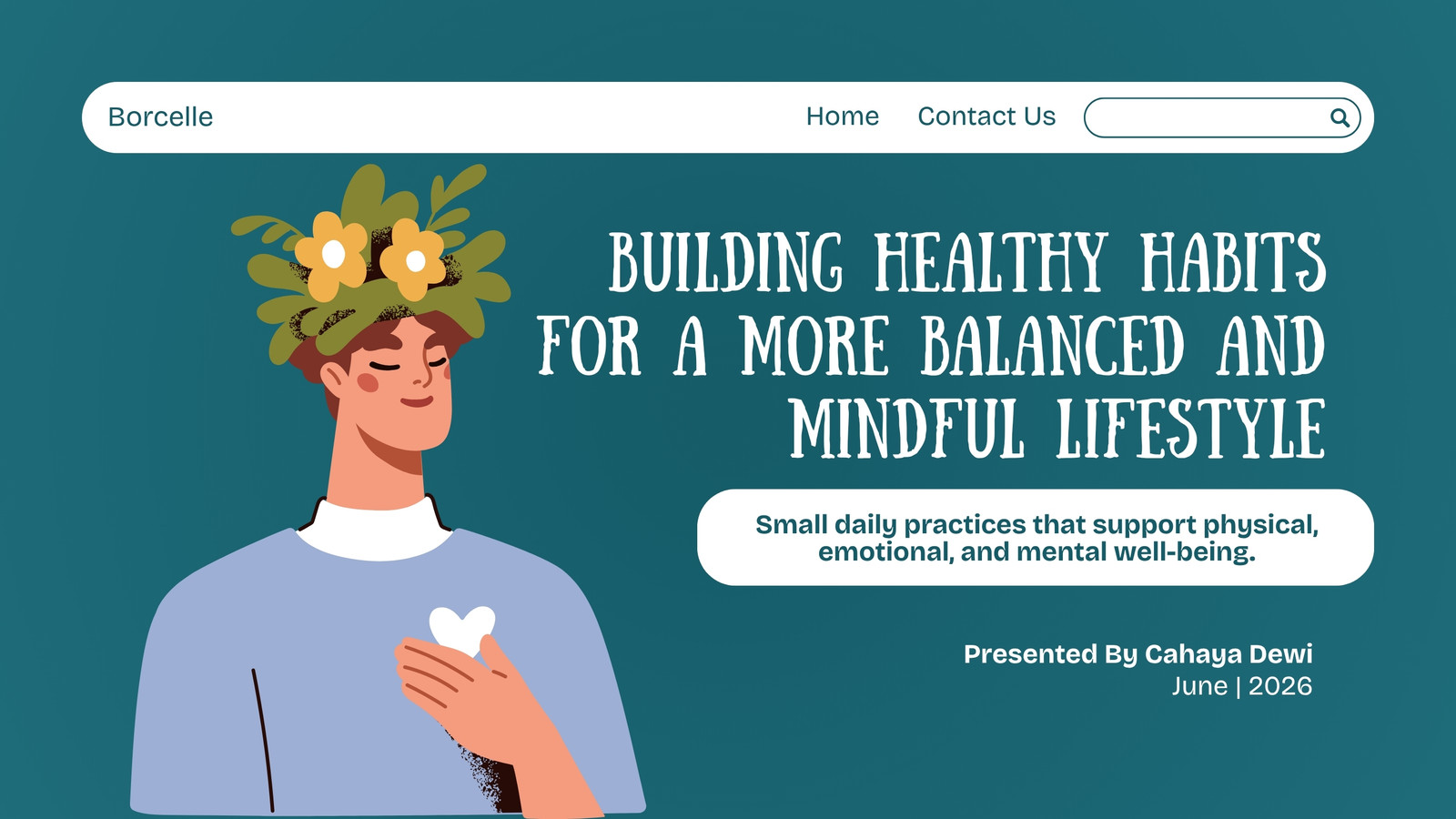 Borcelle

Home Contact Us

BUILDING HEALTHY HABITS FOR A MORE BALANCED AND MINDFUL LIFESTYLE

Small daily practices that support physical, emotional, and mental well-being.

Presented By Cahaya Dewi
June | 2026